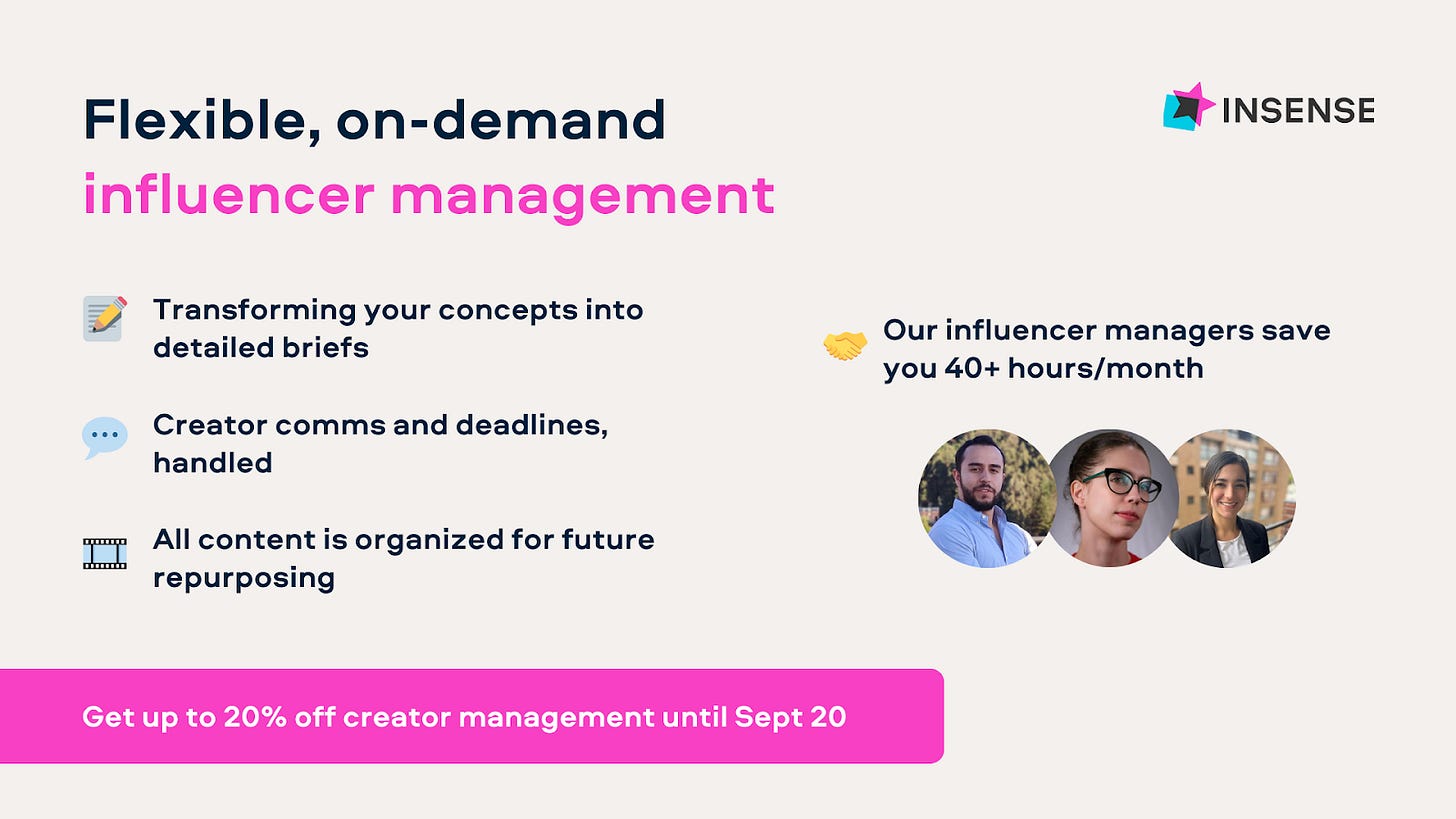 Flexible, on-demand
influencer management

INSENSE

Transforming your concepts into detailed briefs

Creator comms and deadlines, handled

All content is organized for future repurposing

Our influencer managers save you 40+ hours/month

Get up to 20% off creator management until Sept 20